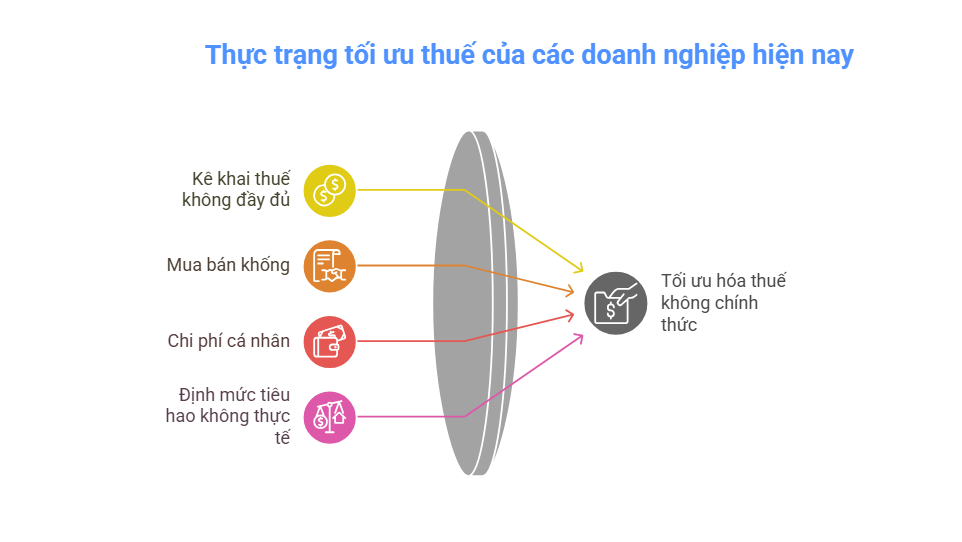 Thực trạng tối ưu thuế của các doanh nghiệp hiện nay

Kê khai thuế không đầy đủ

Mua bán khống

Chi phí cá nhân

Định mức tiêu hao không thực tế

Tối ưu hóa thuế không chính thức